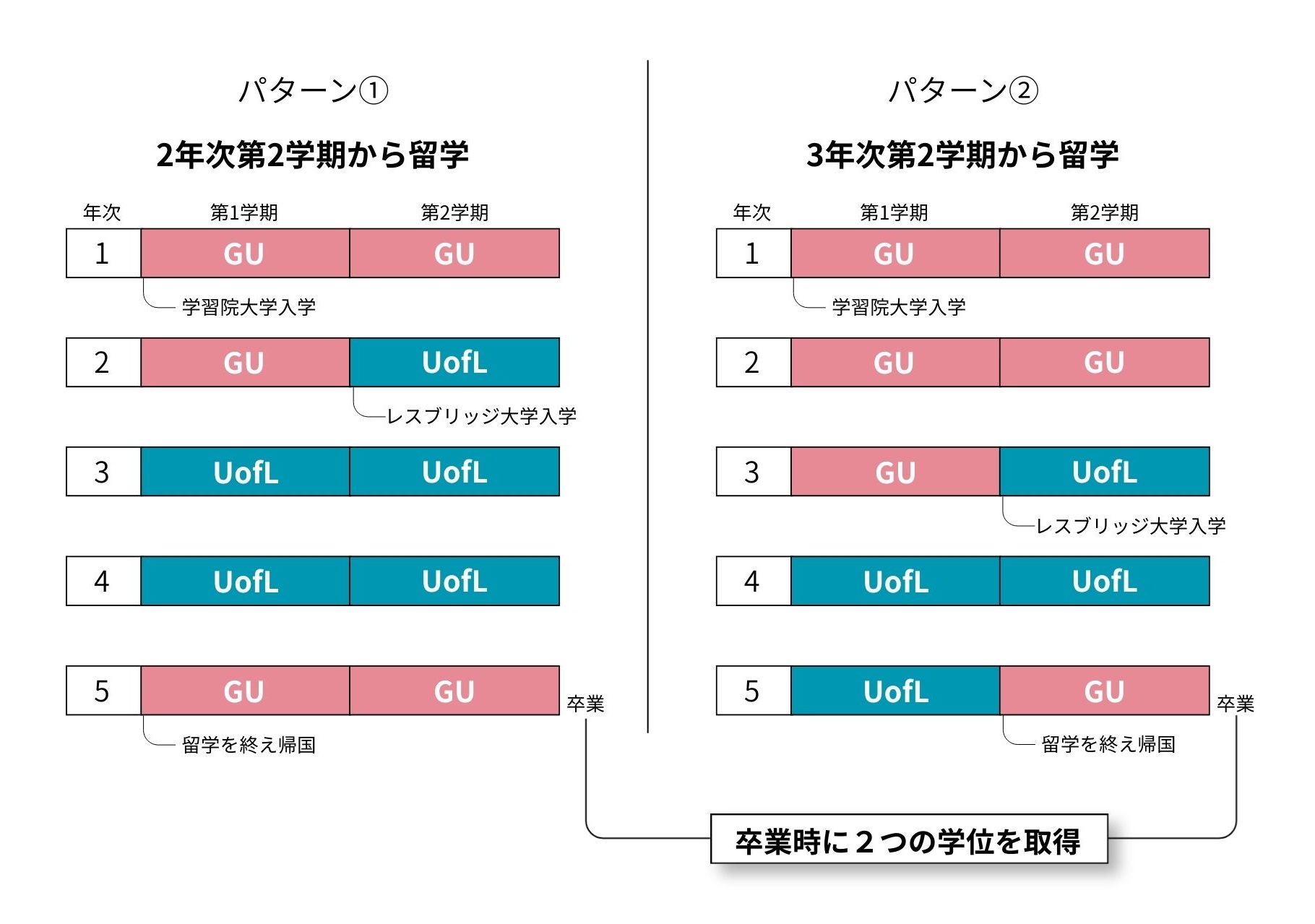 パターン①

2年次第2学期から留学

| 年次 | 第1学期 | 第2学期 |
|---|---|---|
| 1 | GU | GU |
| 2 | GU | UofL |
| 3 | UofL | UofL |
| 4 | UofL | UofL |
| 5 | GU | GU |

学習院大学入学

レスブリッジ大学入学

留学を終え帰国

卒業

パターン②

3年次第2学期から留学

| 年次 | 第1学期 | 第2学期 |
|---|---|---|
| 1 | GU | GU |
| 2 | GU | GU |
| 3 | GU | UofL |
| 4 | UofL | UofL |
| 5 | UofL | GU |

学習院大学入学

レスブリッジ大学入学

留学を終え帰国

卒業

卒業時に２つの学位を取得